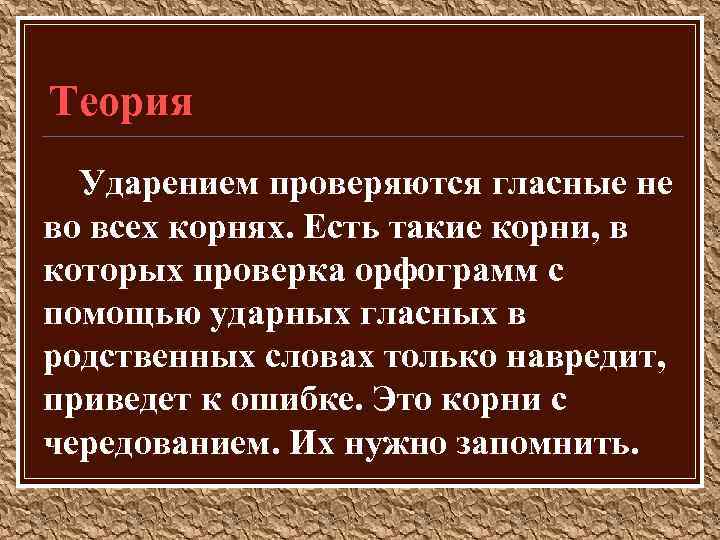 Теория

Ударением проверяются гласные не во всех корнях. Есть такие корни, в которых проверка орфограмм с помощью ударных гласных в родственных словах только навредит, приведет к ошибке. Это корни с чередованием. Их нужно запомнить.